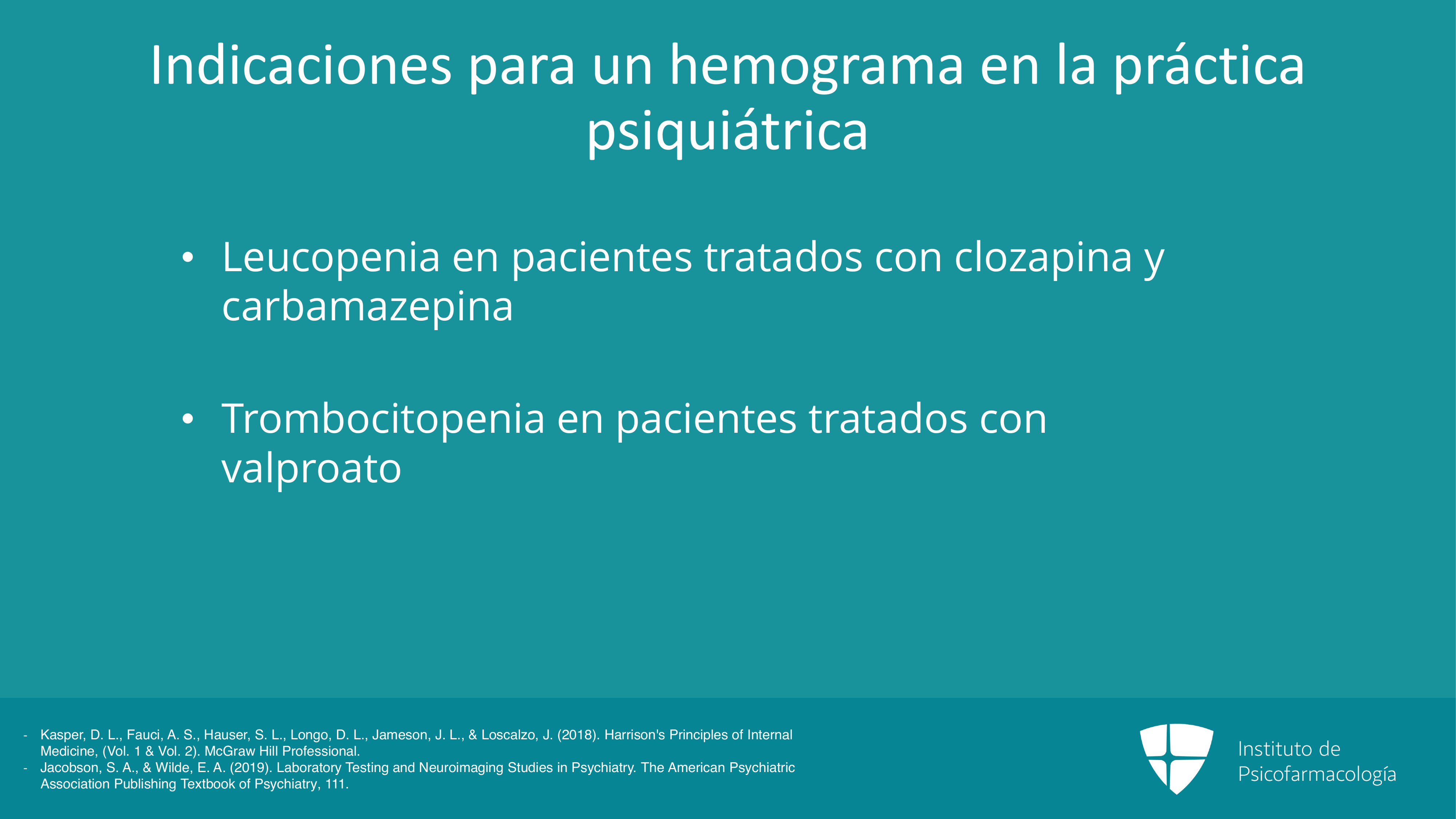 Indicaciones para un hemograma en la práctica psiquiátrica

• Leucopenia en pacientes tratados con clozapina y carbamazepina

• Trombocitopenia en pacientes tratados con valproato

- Kasper, D. L., Fauci, A. S., Hauser, S. L., Longo, D. L., Jameson, J. L., & Loscalzo, J. (2018). Harrison's Principles of Internal Medicine, (Vol. 1 & Vol. 2). McGraw Hill Professional.
- Jacobson, S. A., & Wilde, E. A. (2019). Laboratory Testing and Neuroimaging Studies in Psychiatry. The American Psychiatric Association Publishing Textbook of Psychiatry, 111.

Instituto de
Psicofarmacología